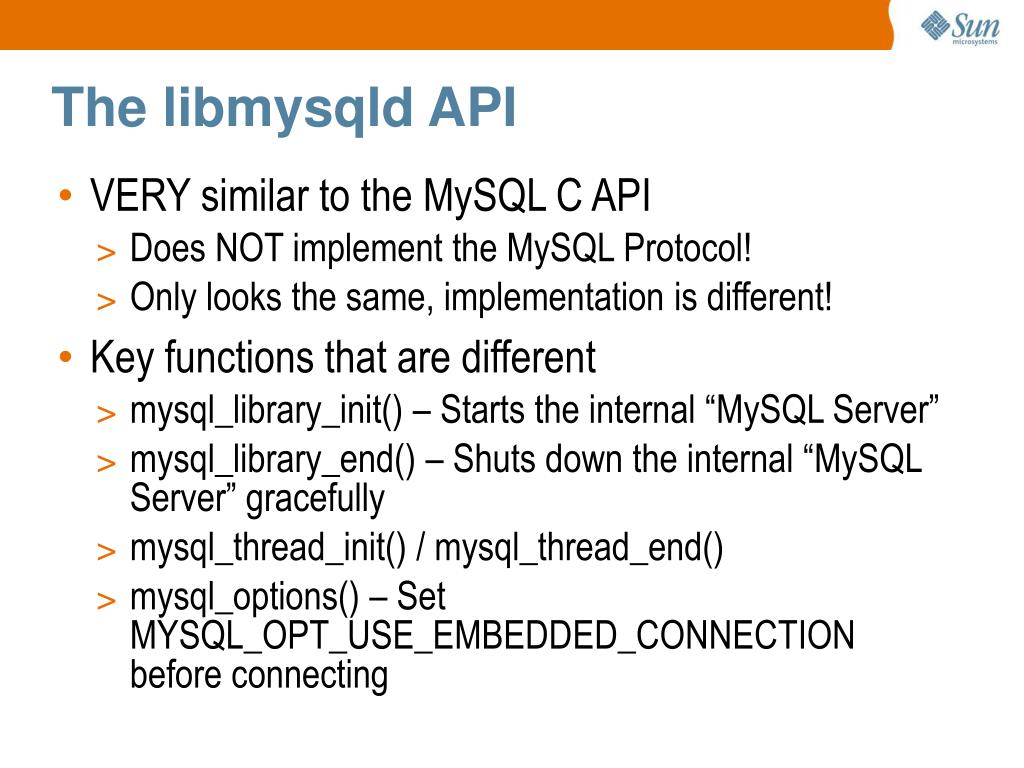 Sun microsystems

The libmysqld API

• VERY similar to the MySQL C API
> Does NOT implement the MySQL Protocol!
> Only looks the same, implementation is different!

• Key functions that are different
> mysql_library_init() – Starts the internal “MySQL Server”
> mysql_library_end() – Shuts down the internal “MySQL Server” gracefully
> mysql_thread_init() / mysql_thread_end()
> mysql_options() – Set MYSQL_OPT_USE_EMBEDDED_CONNECTION before connecting